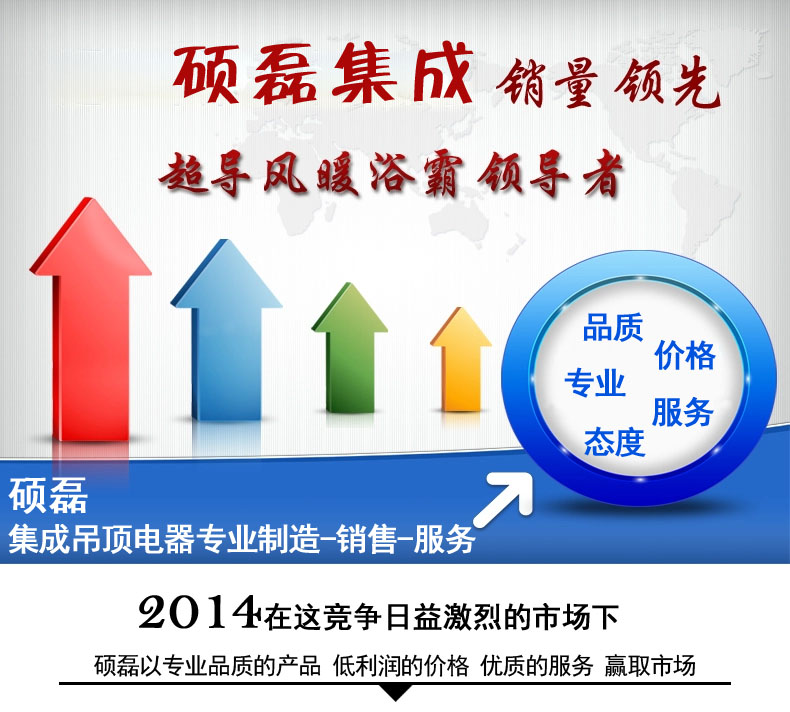 硕磊集成 销量领先

超导风暖浴霸 领导者

品质 价格
专业 服务
态度

硕磊
集成吊顶电器专业制造-销售-服务

2014在这竞争日益激烈的市场下

硕磊以专业品质的产品 低利润的价格 优质的服务 赢取市场